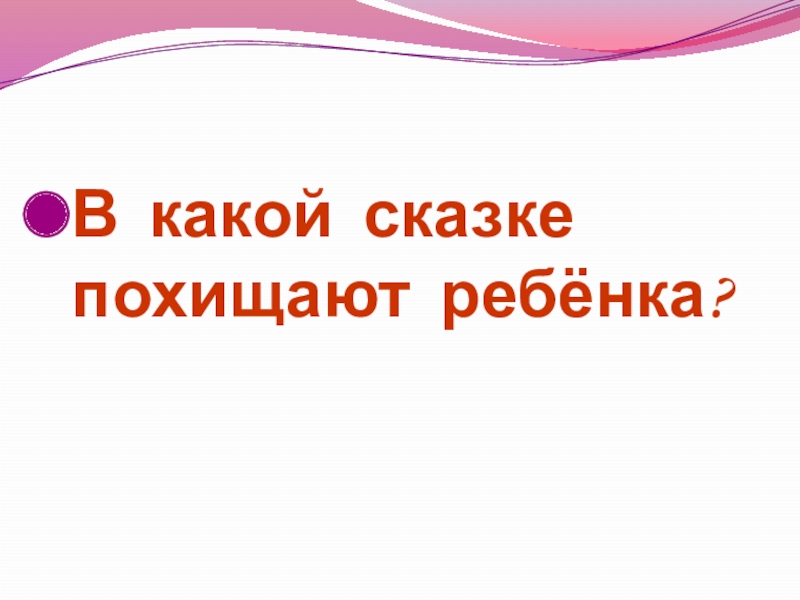 В какой сказке похищают ребёнка?